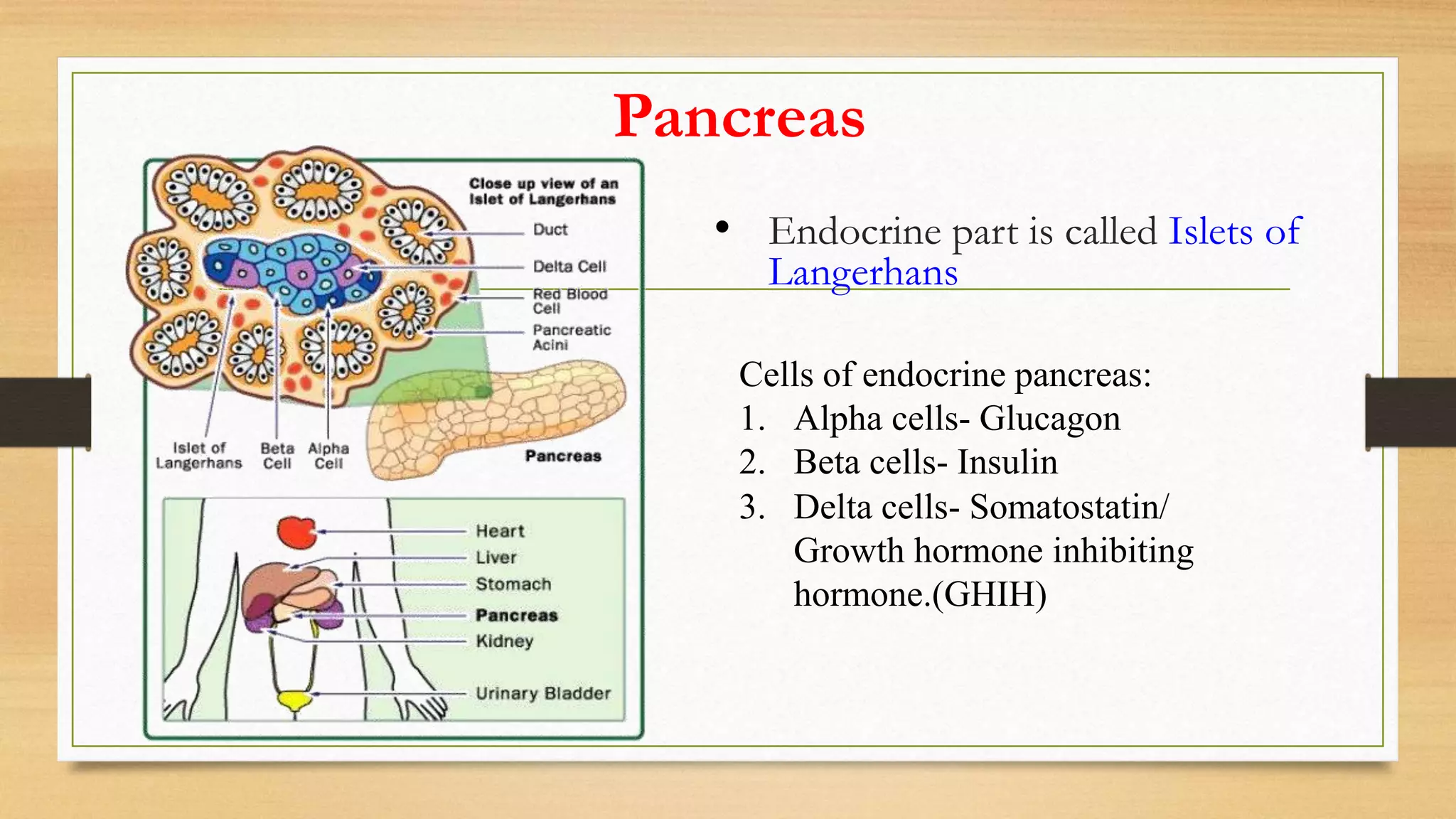 Pancreas

Close up view of an Islet of Langerhans

Duct

Delta Cell

Red Blood Cell

Pancreatic Acini

Islet of Langerhans

Beta Cell

Alpha Cell

Pancreas

Heart

Liver

Stomach

Pancreas

Kidney

Urinary Bladder

• Endocrine part is called Islets of Langerhans

Cells of endocrine pancreas:
1. Alpha cells- Glucagon
2. Beta cells- Insulin
3. Delta cells- Somatostatin/ Growth hormone inhibiting hormone.(GHIH)